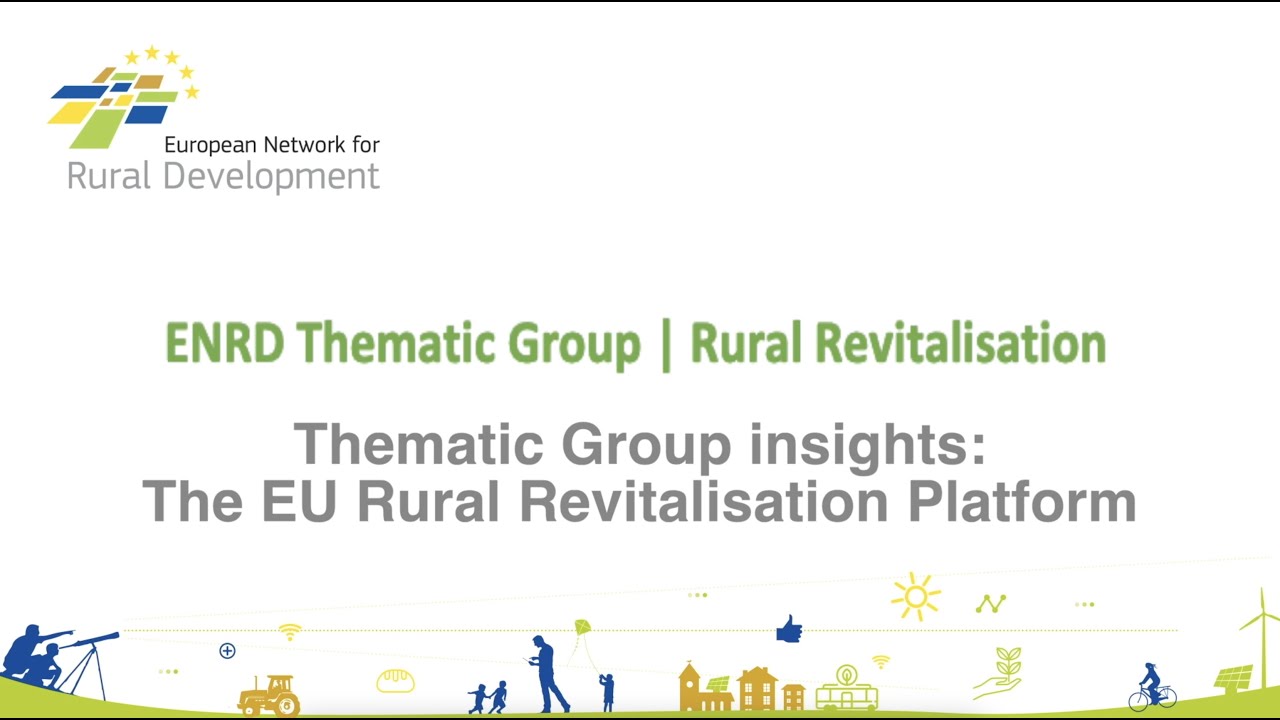 European Network for
Rural Development

ENRD Thematic Group | Rural Revitalisation

Thematic Group insights:
The EU Rural Revitalisation Platform